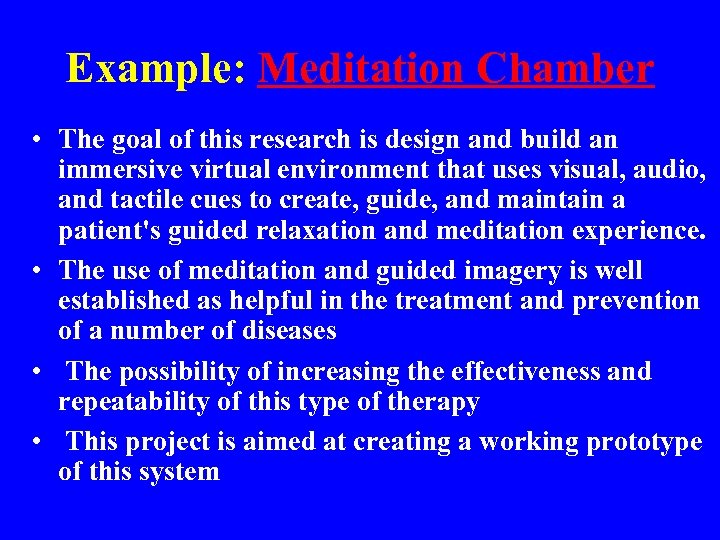 Example: Meditation Chamber

• The goal of this research is design and build an immersive virtual environment that uses visual, audio, and tactile cues to create, guide, and maintain a patient's guided relaxation and meditation experience.

• The use of meditation and guided imagery is well established as helpful in the treatment and prevention of a number of diseases

• The possibility of increasing the effectiveness and repeatability of this type of therapy

• This project is aimed at creating a working prototype of this system